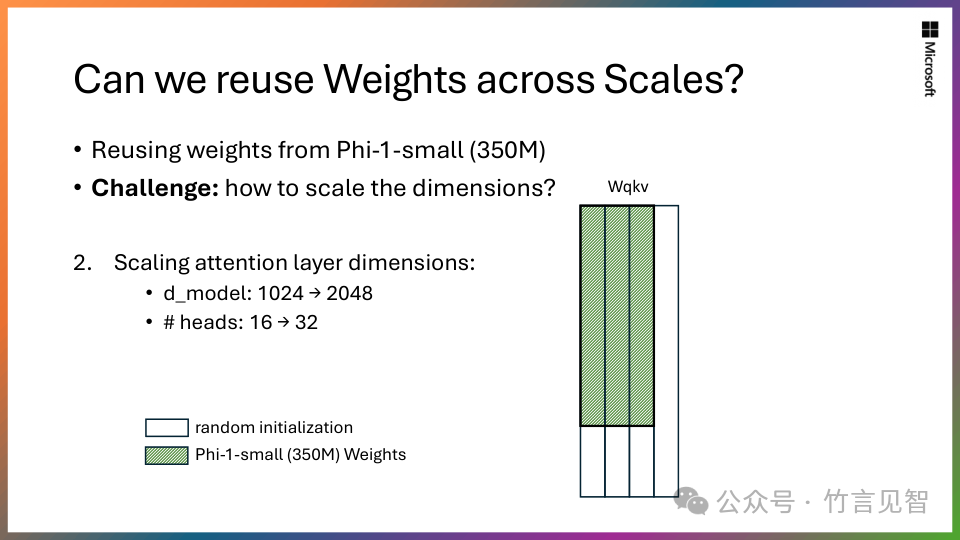 Microsoft

Can we reuse Weights across Scales?

• Reusing weights from Phi-1-small (350M)
• **Challenge:** how to scale the dimensions?

2. Scaling attention layer dimensions:
• d_model: 1024 → 2048
• # heads: 16 → 32

Wqkv

random initialization
Phi-1-small (350M) Weights

公众号 · 竹言见智